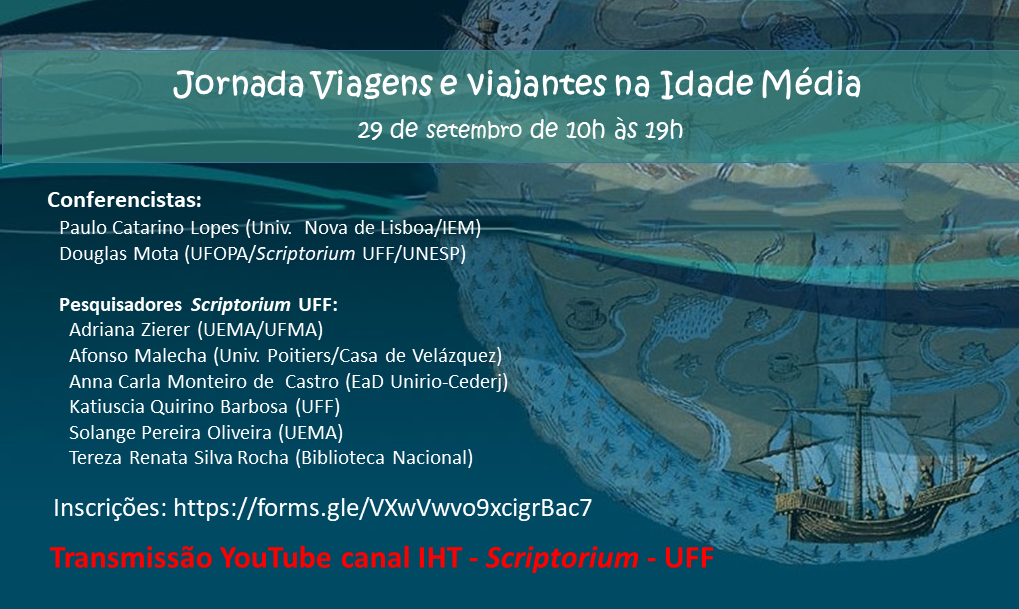 Jornada Viagens e viajantes na Idade Média

29 de setembro de 10h às 19h

Conferencistas:
Paulo Catarino Lopes (Univ. Nova de Lisboa/IEM)
Douglas Mota (UFOPA/Scriptorium UFF/UNESP)

Pesquisadores Scriptorium UFF:
Adriana Zierer (UEMA/UFMA)
Afonso Malecha (Univ. Poitiers/Casa de Velázquez)
Anna Carla Monteiro de Castro (EaD Unirio-Cederj)
Katiuscia Quirino Barbosa (UFF)
Solange Pereira Oliveira (UEMA)
Tereza Renata Silva Rocha (Biblioteca Nacional)

Inscrições: https://forms.gle/VXwVwvo9xcigrBac7

Transmissão YouTube canal IHT - Scriptorium - UFF